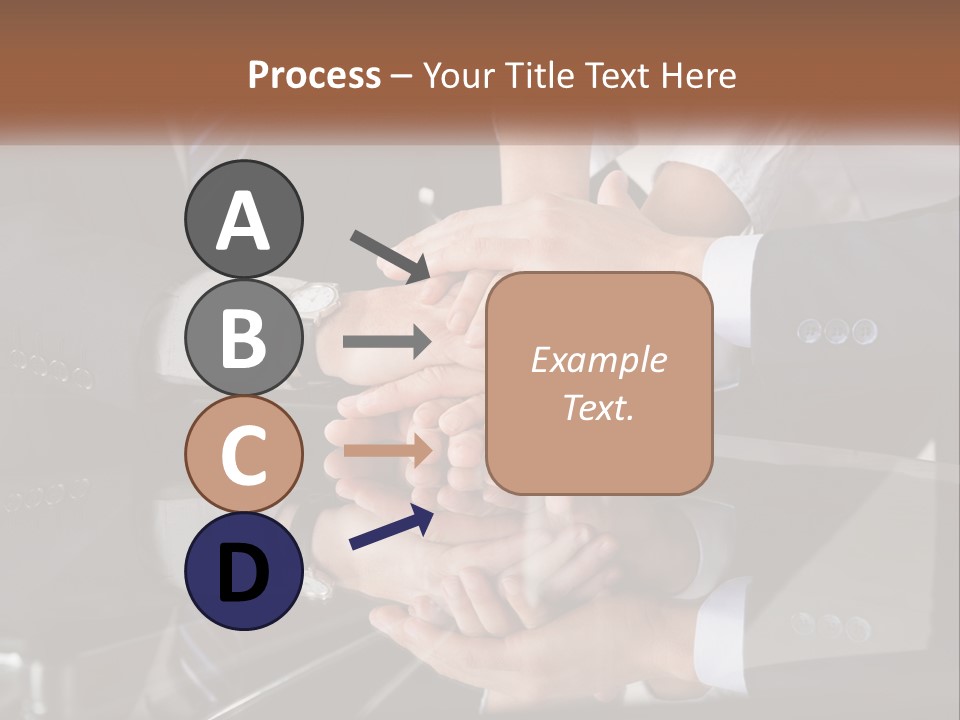 Process – Your Title Text Here

A

B

C

D

Example Text.